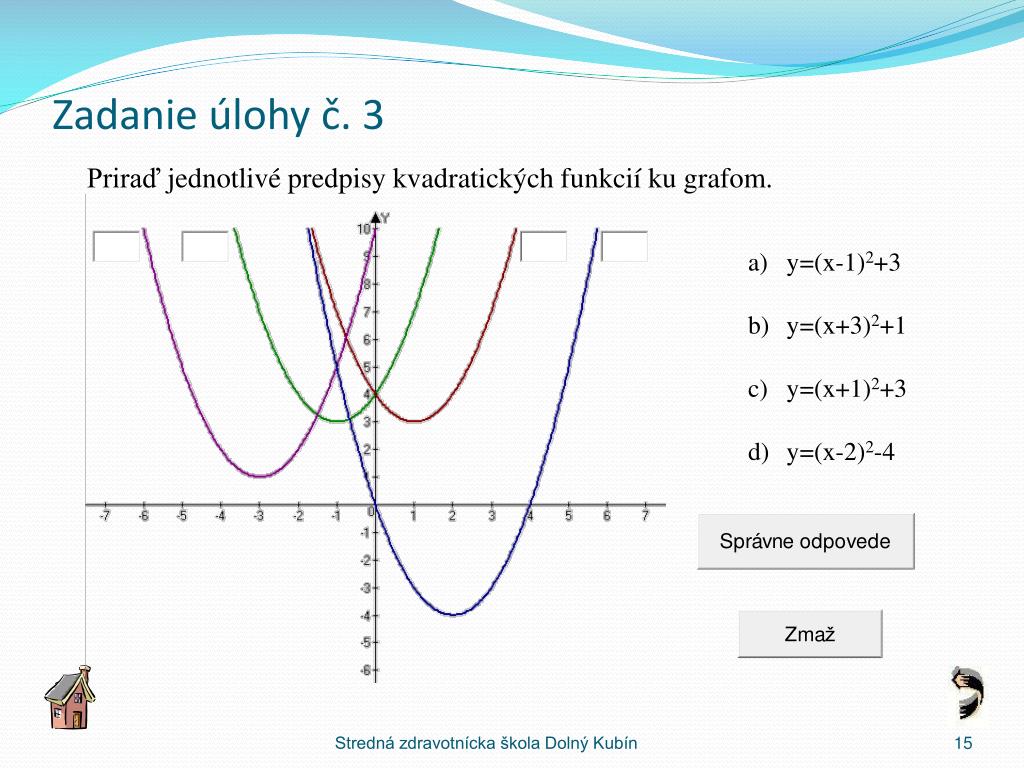 Zadanie úlohy č. 3

Priraď jednotlivé predpisy kvadratických funkcií ku grafom.

Y

10
9
8
7
6
5
4
3
2
1
0
-1
-2
-3
-4
-5
-6

-7 -6 -5 -4 -3 -2 -1 1 2 3 4 5 6 7

a) $y=(x-1)^2+3$

b) $y=(x+3)^2+1$

c) $y=(x+1)^2+3$

d) $y=(x-2)^2-4$

Správne odpovede

Zmaž

Stredná zdravotnícka škola Dolný Kubín

15